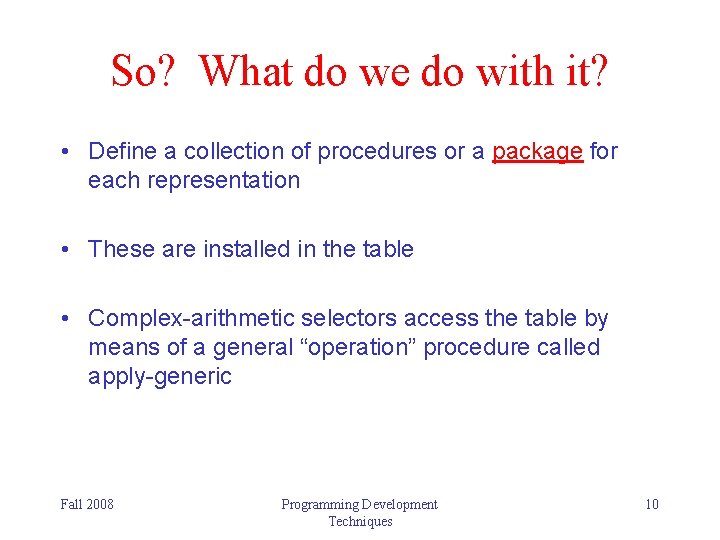 So?  What do we do with it?

• Define a collection of procedures or a package for each representation

• These are installed in the table

• Complex-arithmetic selectors access the table by means of a general “operation” procedure called apply-generic

Fall 2008

Programming Development Techniques

10